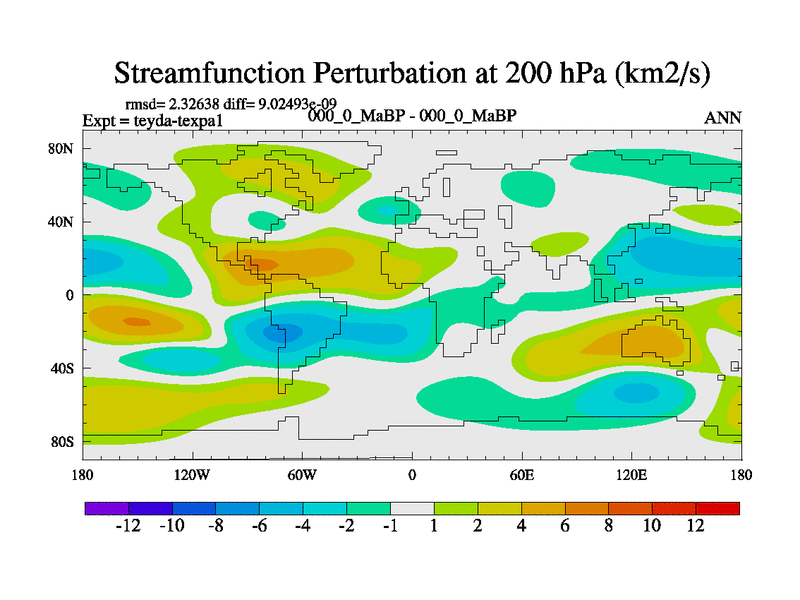 Streamfunction Perturbation at 200 hPa (km2/s)

rmsd= 2.32638 diff= 9.02493e-09
Expt = teyda-texpa1
000_0_MaBP - 000_0_MaBP
ANN

80N
40N
0
40S
80S

180
120W
60W
0
60E
120E
180

-12 -10 -8 -6 -4 -2 -1 1 2 4 6 8 10 12